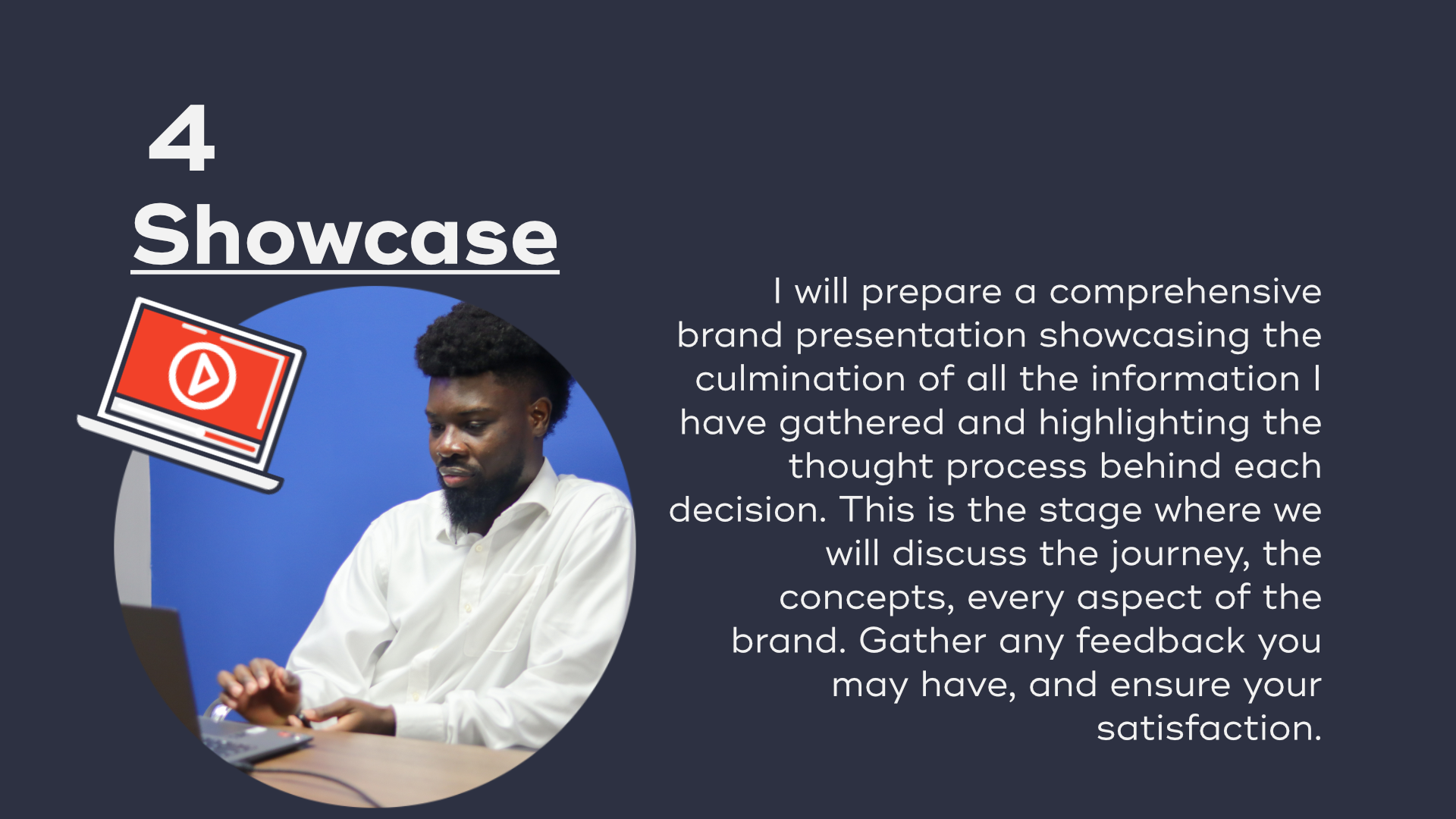 4
Showcase

I will prepare a comprehensive brand presentation showcasing the culmination of all the information I have gathered and highlighting the thought process behind each decision. This is the stage where we will discuss the journey, the concepts, every aspect of the brand. Gather any feedback you may have, and ensure your satisfaction.